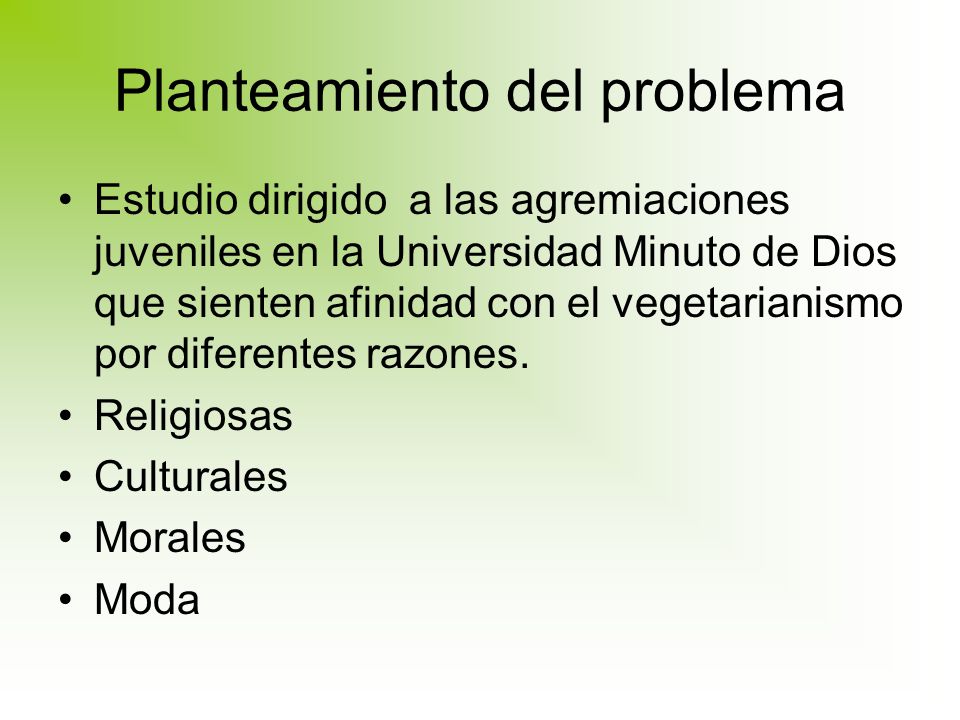 Planteamiento del problema

• Estudio dirigido  a las agremiaciones juveniles en la Universidad Minuto de Dios que sienten afinidad con el vegetarianismo por diferentes razones.
• Religiosas
• Culturales
• Morales
• Moda